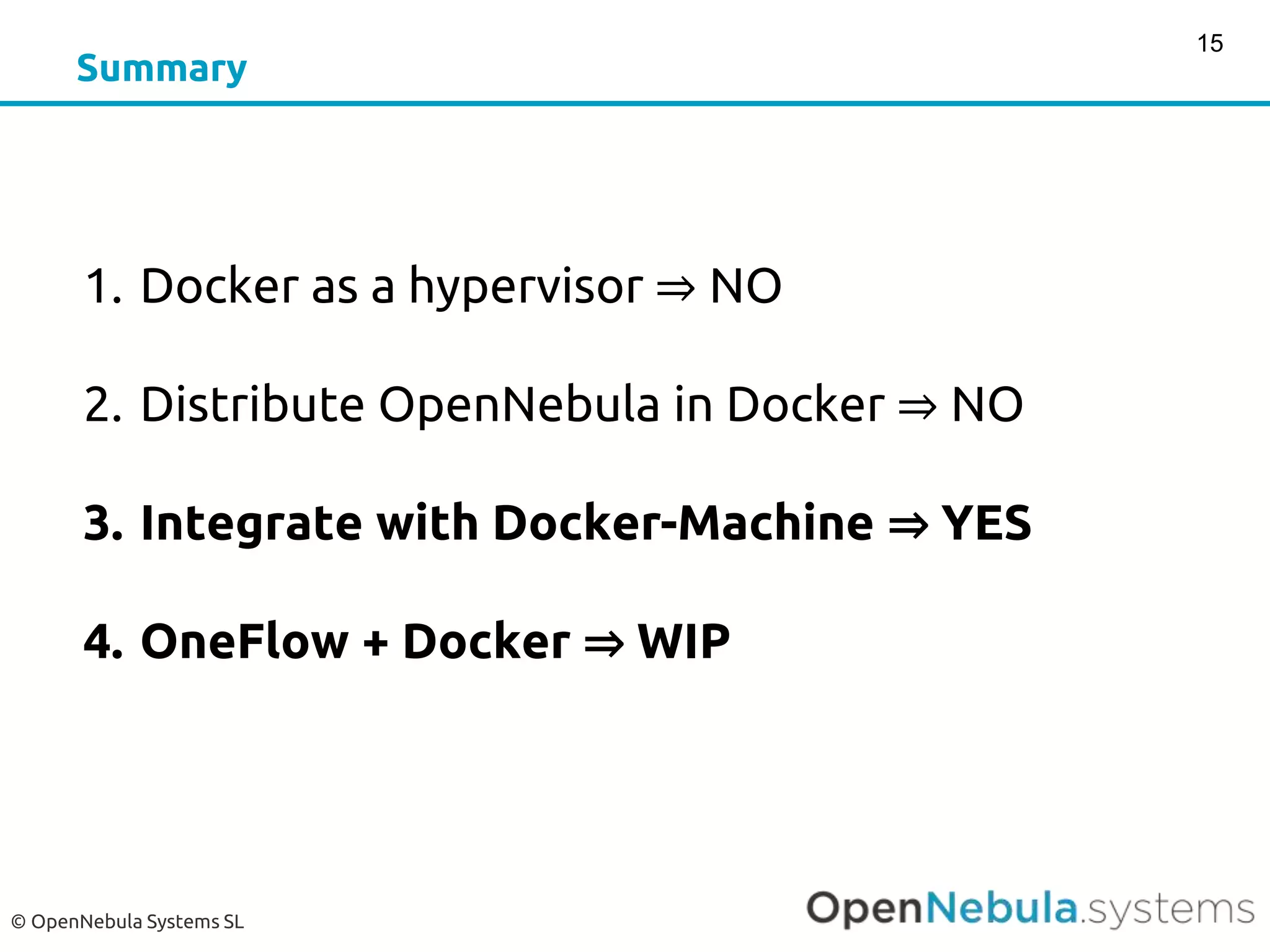 15

Summary

1. Docker as a hypervisor ⇒ NO

2. Distribute OpenNebula in Docker ⇒ NO

3. Integrate with Docker-Machine ⇒ YES

4. OneFlow + Docker ⇒ WIP

© OpenNebula Systems SL

OpenNebula.systems